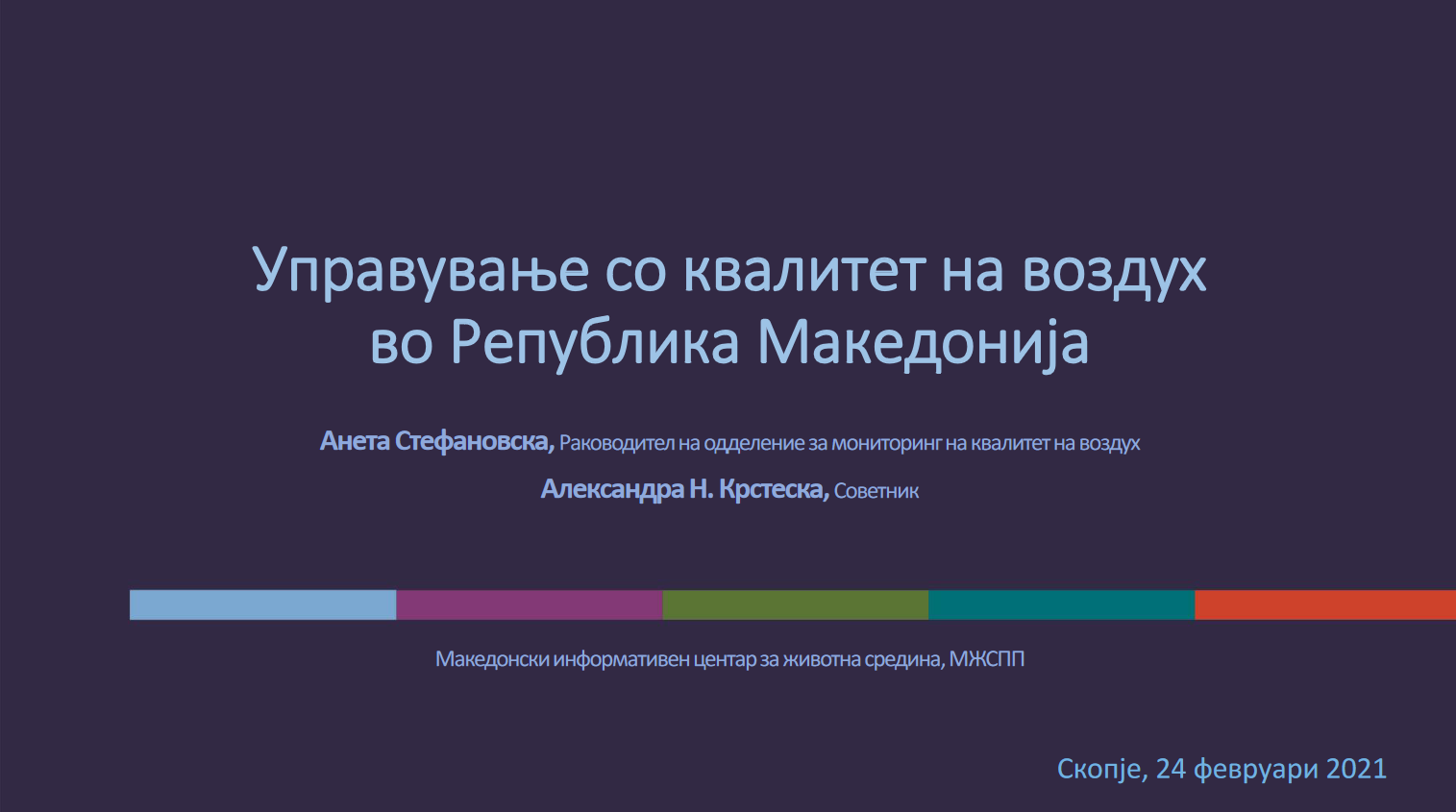 Управување со квалитет на воздух во Република Македонија

Анета Стефановска, Раководител на одделение за мониторинг на квалитет на воздух

Александра Н. Крстеска, Советник

Македонски информативен центар за животна средина, МЖСПП

Скопје, 24 февруари 2021